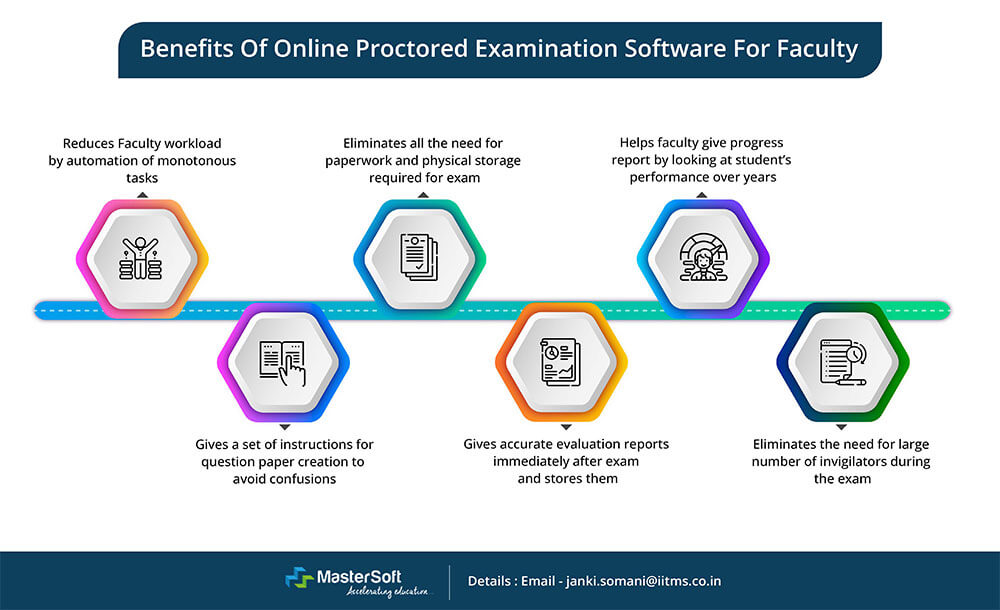 Benefits Of Online Proctored Examination Software For Faculty

Reduces Faculty workload by automation of monotonous tasks

Eliminates all the need for paperwork and physical storage required for exam

Helps faculty give progress report by looking at student's performance over years

Gives a set of instructions for question paper creation to avoid confusions

Gives accurate evaluation reports immediately after exam and stores them

Eliminates the need for large number of invigilators during the exam

MasterSoft
Accelerating education

Details : Email - janki.somani@iitms.co.in